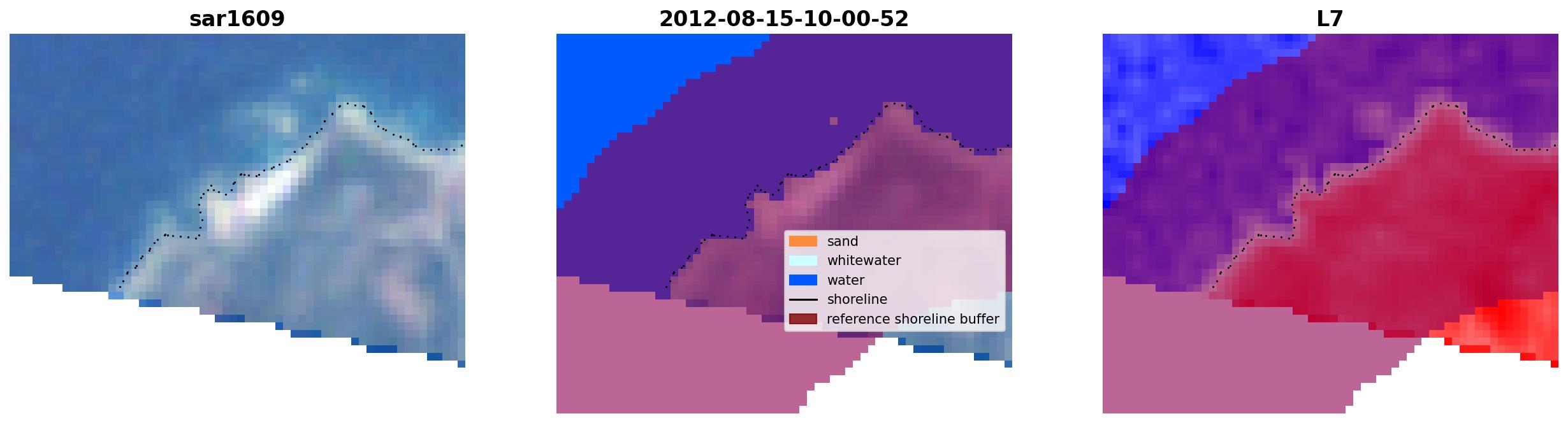 sar1609

2012-08-15-10-00-52

sand
whitewater
water
shoreline
reference shoreline buffer

L7